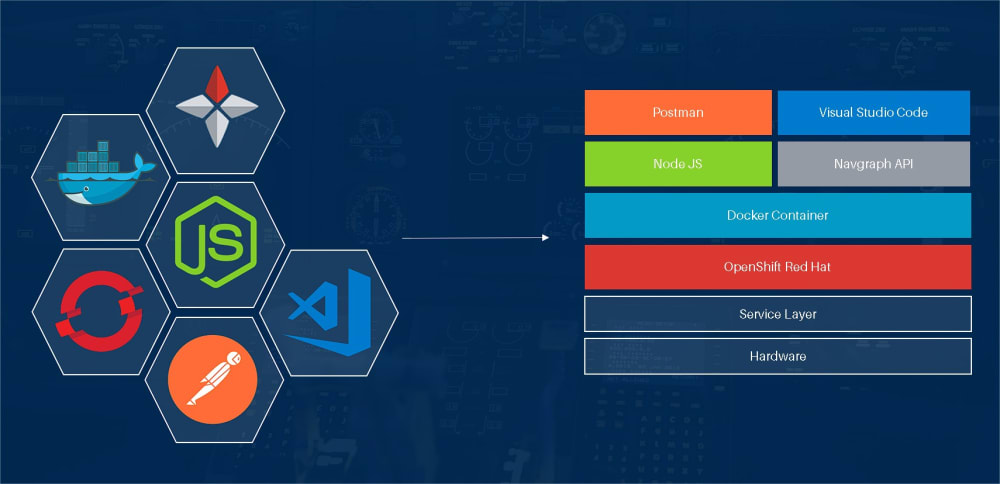 JS

Postman
Visual Studio Code
Node JS
Navgraph API
Docker Container
OpenShift Red Hat
Service Layer
Hardware